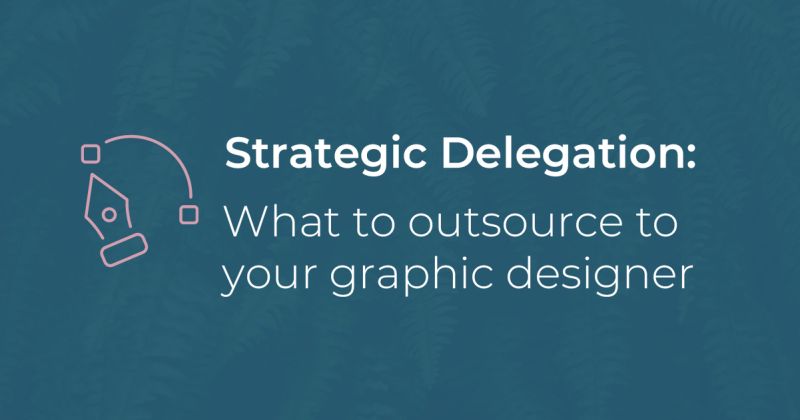 Strategic Delegation:
What to outsource to your graphic designer